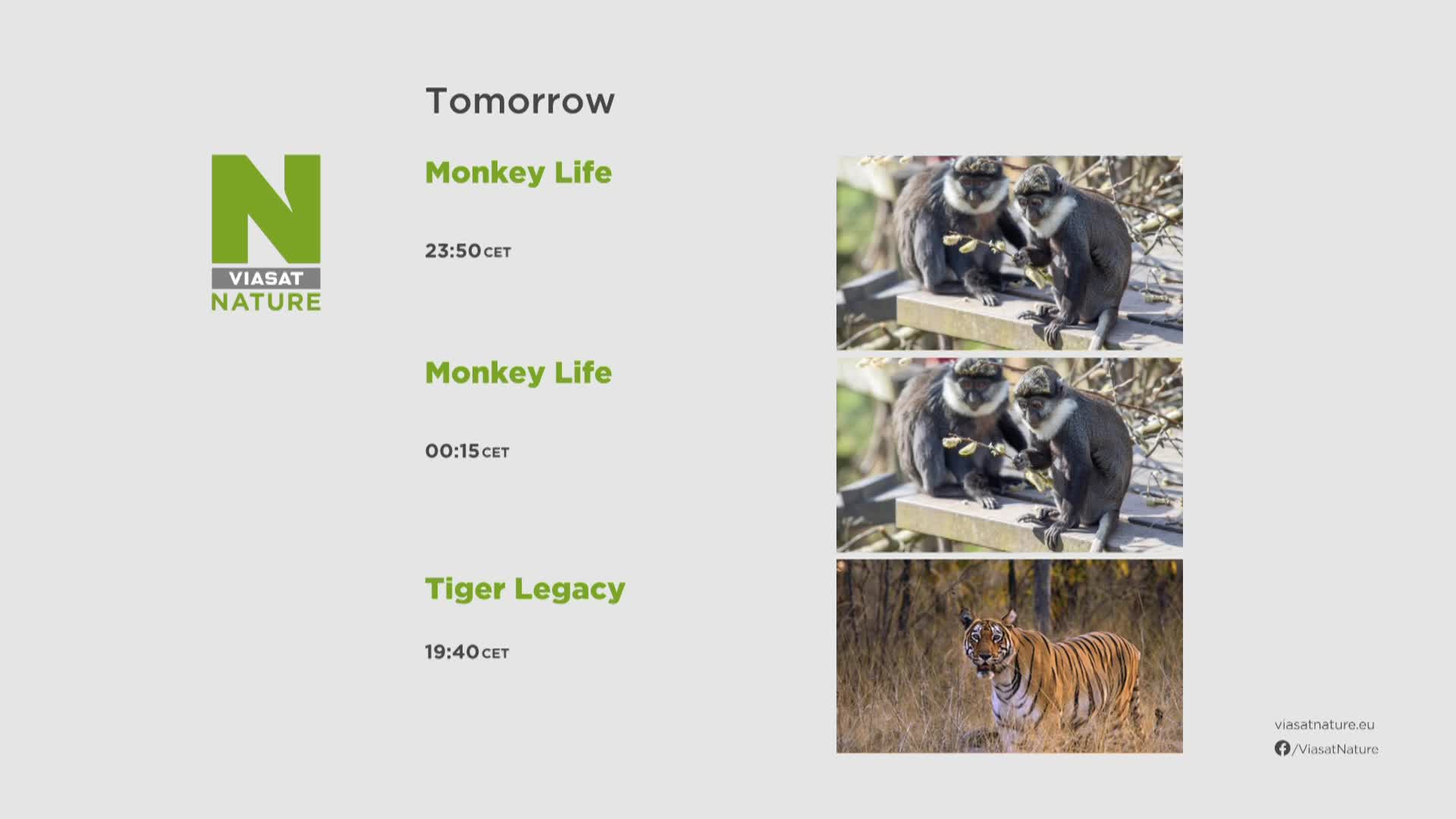 N
VIASAT
NATURE

Tomorrow

Monkey Life

23:50 CET

Monkey Life

00:15 CET

Tiger Legacy

19:40 CET

viasatnature.eu
/ViasatNature